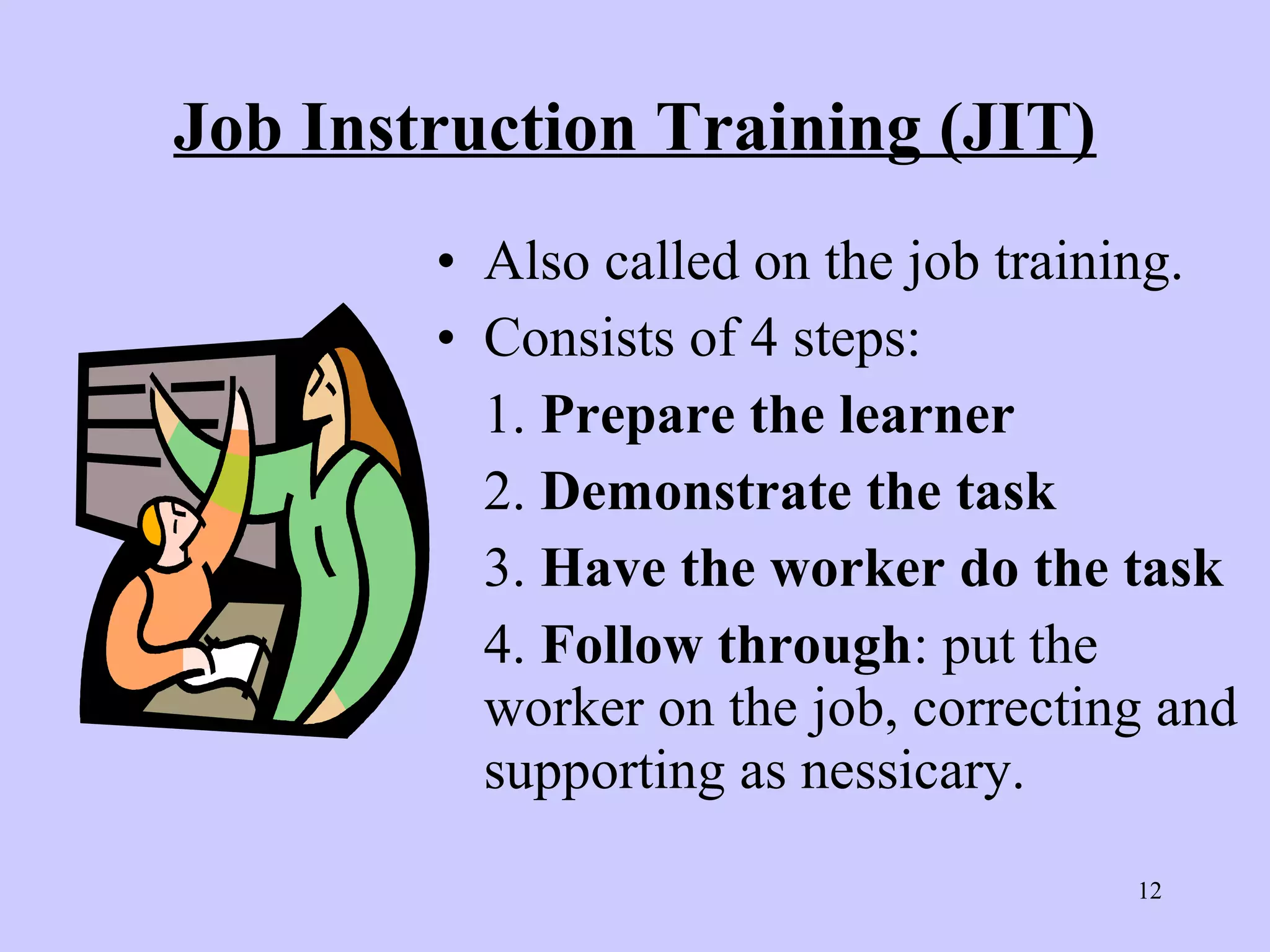 Job Instruction Training (JIT)

• Also called on the job training.
• Consists of 4 steps:
1. Prepare the learner
2. Demonstrate the task
3. Have the worker do the task
4. Follow through: put the worker on the job, correcting and supporting as nessicary.

12